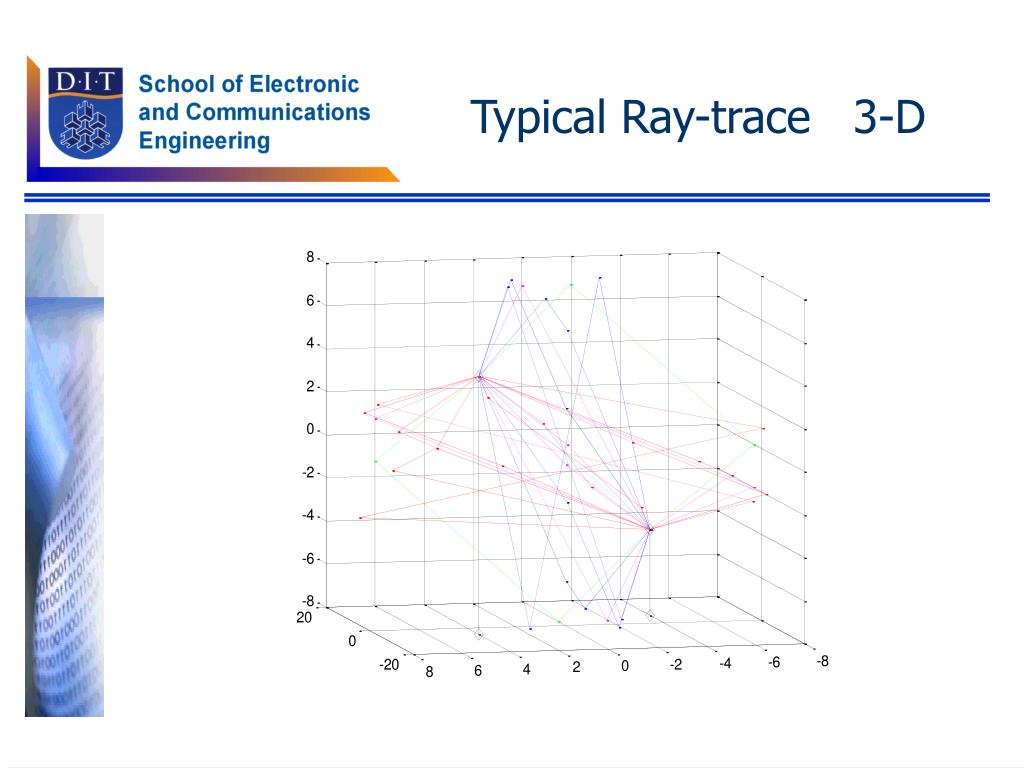 D·I·T
School of Electronic and Communications Engineering

Typical Ray-trace 3-D

8
6
4
2
0
-2
-4
-6
-8
20
0
-20
8
6
4
2
0
-2
-4
-6
-8